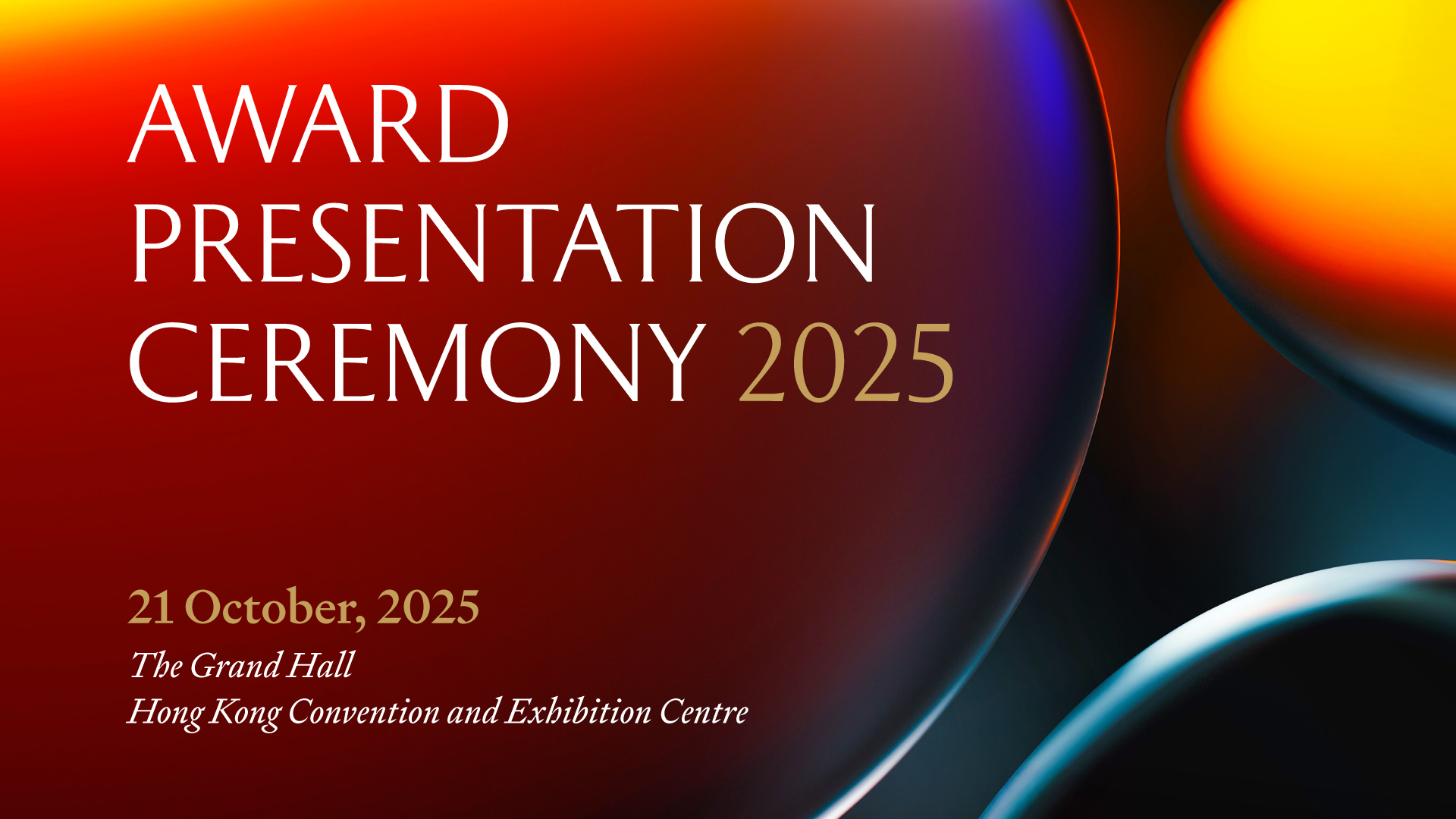 AWARD PRESENTATION CEREMONY 2025

21 October, 2025
The Grand Hall
Hong Kong Convention and Exhibition Centre